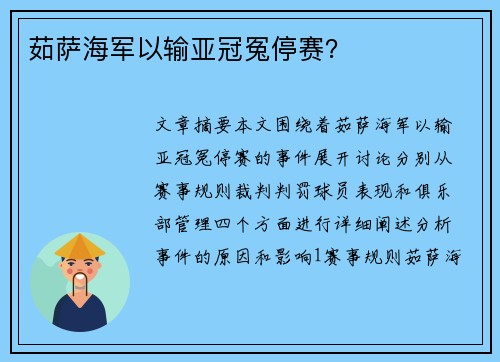 茹萨海军以输亚冠冤停赛？

文章摘要本文围绕着茹萨海军以输亚冠冤停赛的事件展开讨论分别从赛事规则裁判判罚球员表现和俱乐部管理四个方面进行详细阐述分析事件的原因和影响1赛事规则茹萨海